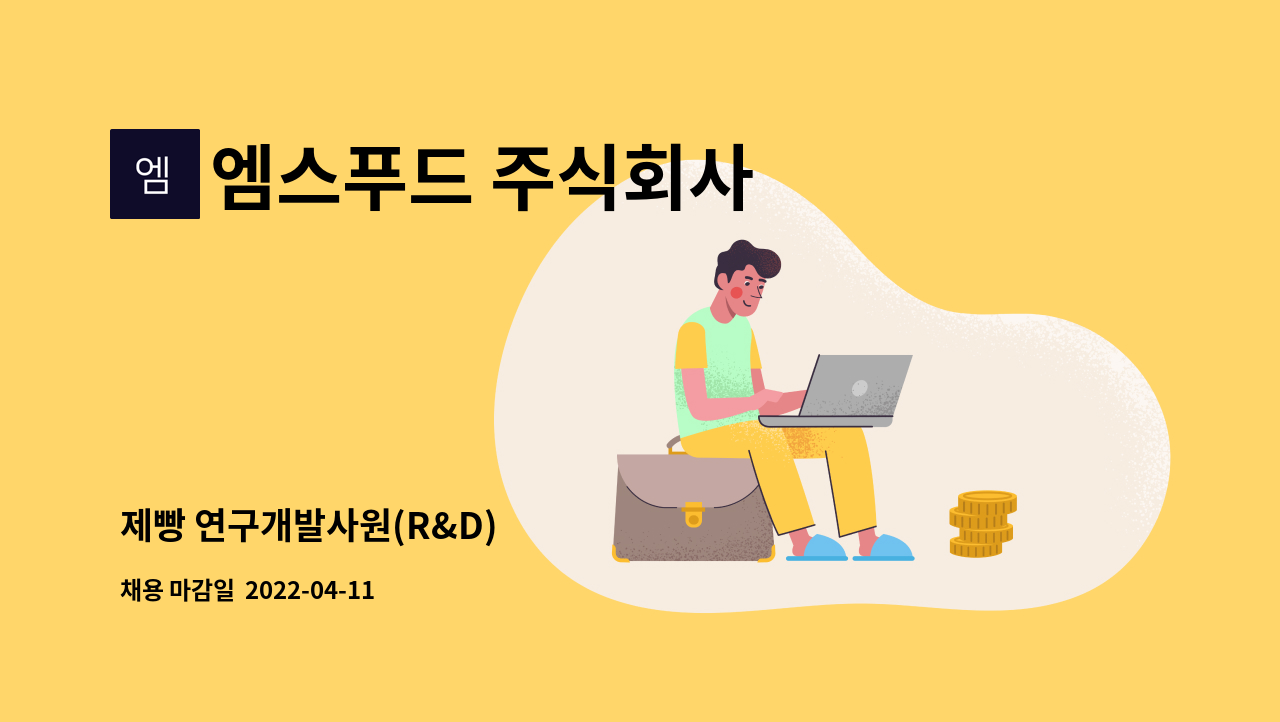 엠

엠스푸드 주식회사

제빵 연구개발사원(R&D)

채용 마감일 2022-04-11